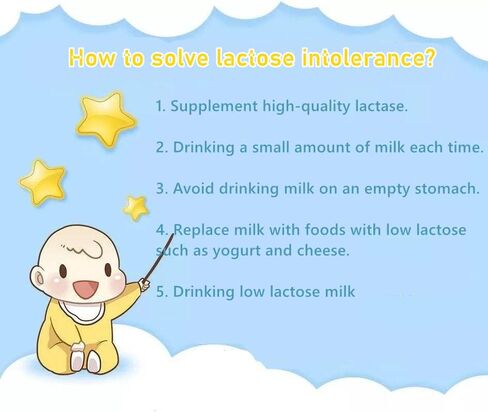 How to solve lactose intolerance?

1. Supplement high-quality lactase.

2. Drinking a small amount of milk each time.

3. Avoid drinking milk on an empty stomach.

4. Replace milk with foods with low lactose such as yogurt and cheese.

5. Drinking low lactose milk